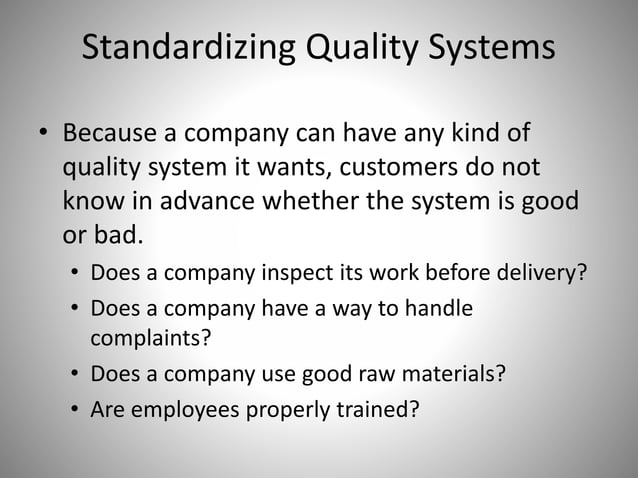 Standardizing Quality Systems

• Because a company can have any kind of quality system it wants, customers do not know in advance whether the system is good or bad.
  • Does a company inspect its work before delivery?
  • Does a company have a way to handle complaints?
  • Does a company use good raw materials?
  • Are employees properly trained?